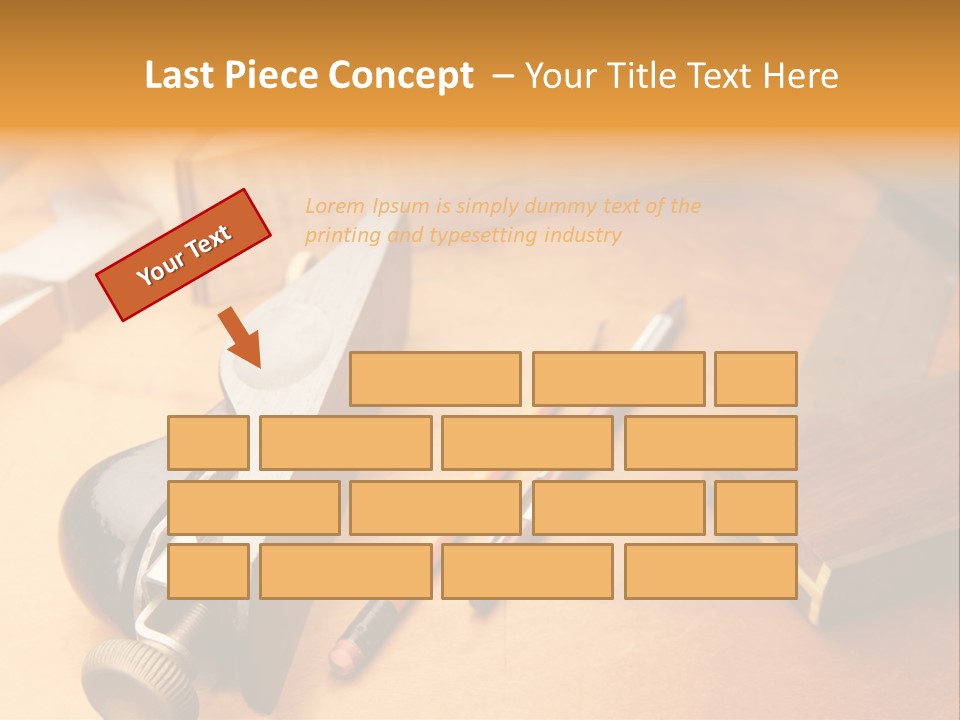 Last Piece Concept – Your Title Text Here

Your Text

Lorem Ipsum is simply dummy text of the printing and typesetting industry